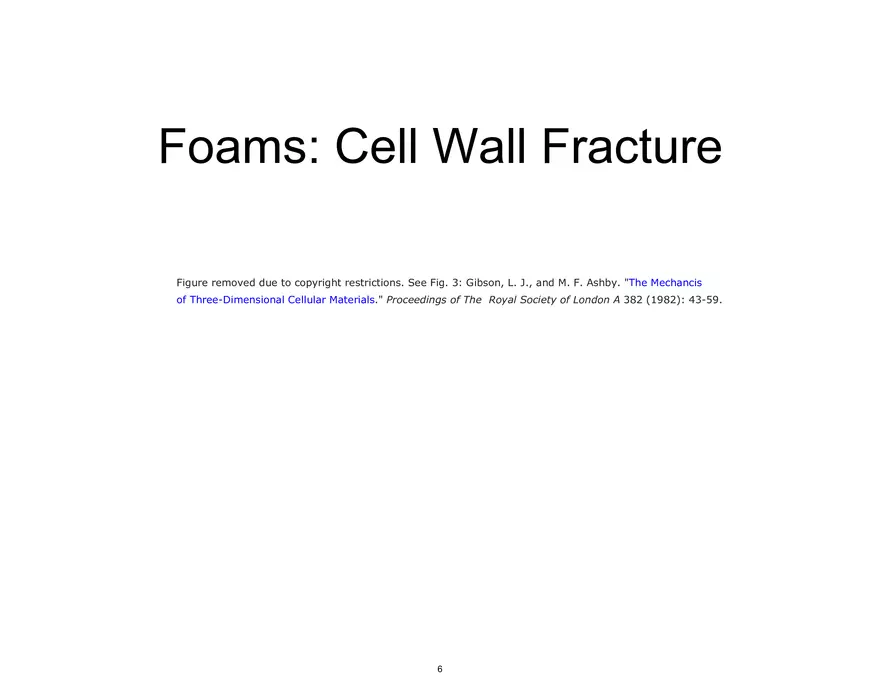 Foams: Cell Wall Fracture

Figure removed due to copyright restrictions. See Fig. 3: Gibson, L. J., and M. F. Ashby. "The Mechancis of Three-Dimensional Cellular Materials." Proceedings of The Royal Society of London A 382 (1982): 43-59.

6